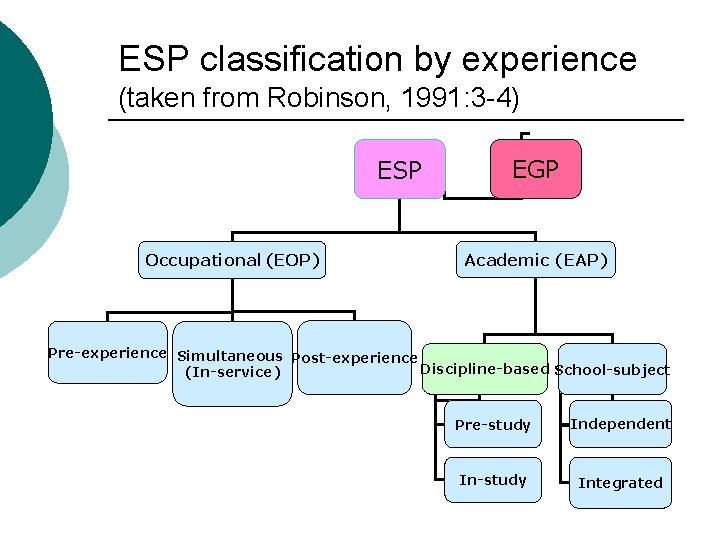 ESP classification by experience
(taken from Robinson, 1991:3-4)

ESP

EGP

Occupational (EOP)

Academic (EAP)

Pre-experience

Simultaneous (In-service)

Post-experience

Discipline-based

School-subject

Pre-study

In-study

Independent

Integrated